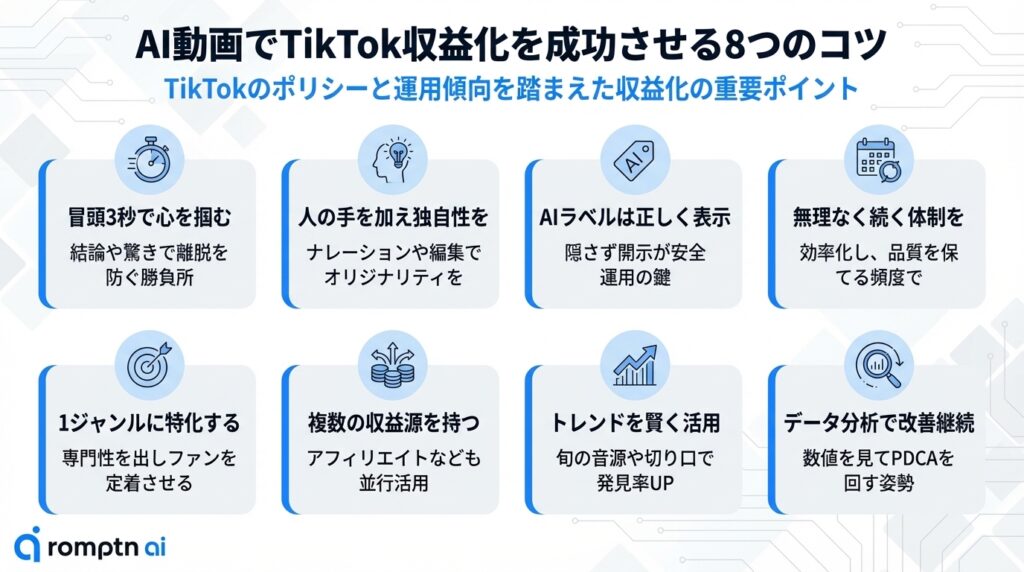 AI動画でTikTok収益化を成功させる8つのコツ

TikTokのポリシーと運用傾向を踏まえた収益化の重要ポイント

冒頭3秒で心を掴む
結論や驚きで離脱を防ぐ勝負所

人の手を加え独自性を
ナレーションや編集でオリジナリティを

AI
AIラベルは正しく表示
隠さず開示が安全運用の鍵

無理なく続く体制を
効率化し、品質を保てる頻度で

1ジャンルに特化する
専門性を出しファンを定着させる

複数の収益源を持つ
アフィリエイトなども並行活用

トレンドを賢く活用
旬の音源や切り口で発見率UP

データ分析で改善継続
数値を見てPDCAを回す姿勢

romptn ai